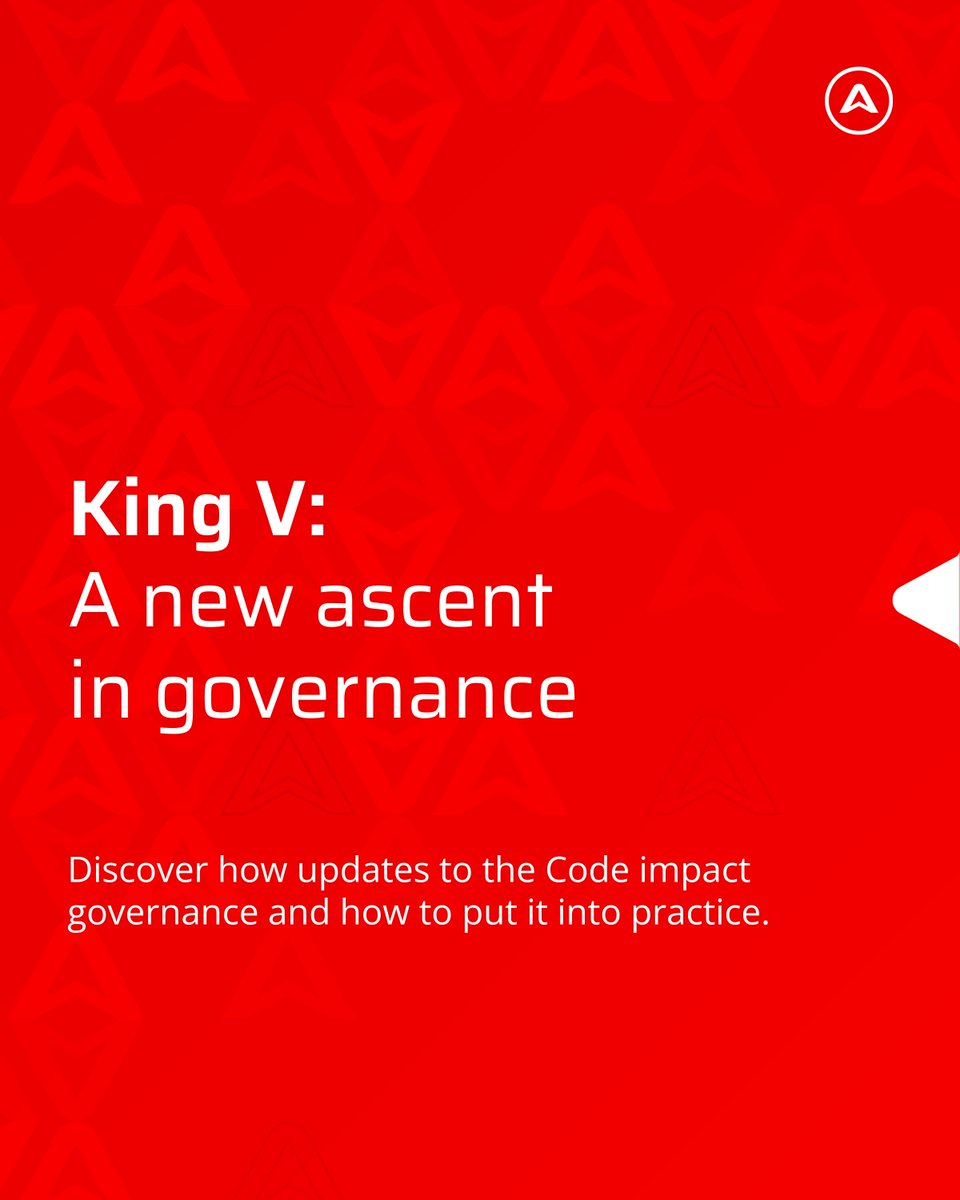 King V:
A new ascent in governance

Discover how updates to the Code impact governance and how to put it into practice.